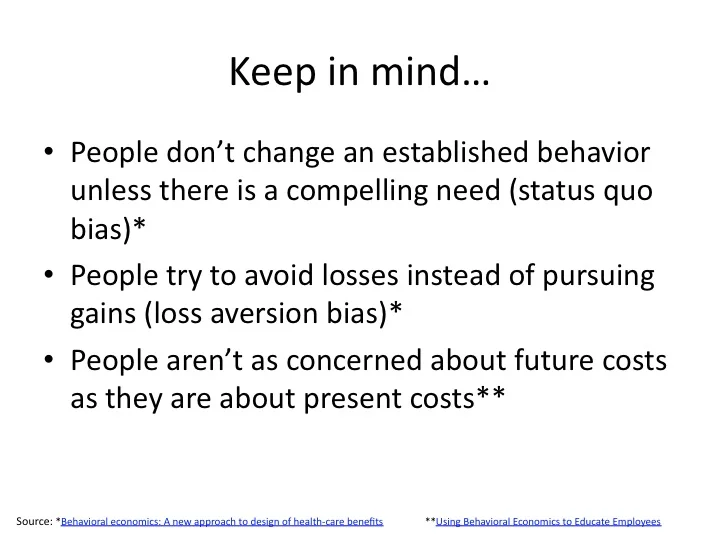 Keep in mind…

• People don't change an established behavior unless there is a compelling need (status quo bias)*
• People try to avoid losses instead of pursuing gains (loss aversion bias)*
• People aren't as concerned about future costs as they are about present costs**

Source: *Behavioral economics: A new approach to design of health-care benefits **Using Behavioral Economics to Educate Employees